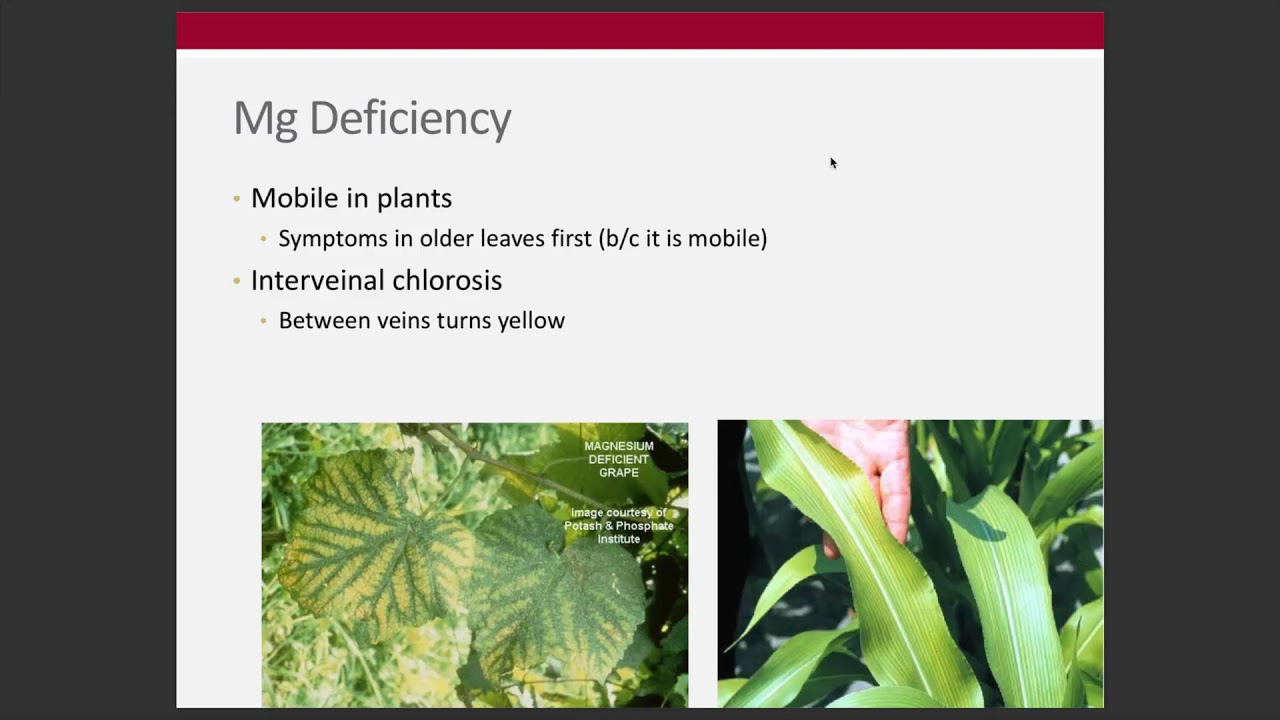 Mg Deficiency

• Mobile in plants
  • Symptoms in older leaves first (b/c it is mobile)
• Interveinal chlorosis
  • Between veins turns yellow

MAGNESIUM DEFICIENT GRAPE

Image courtesy of Potash & Phosphate Institute